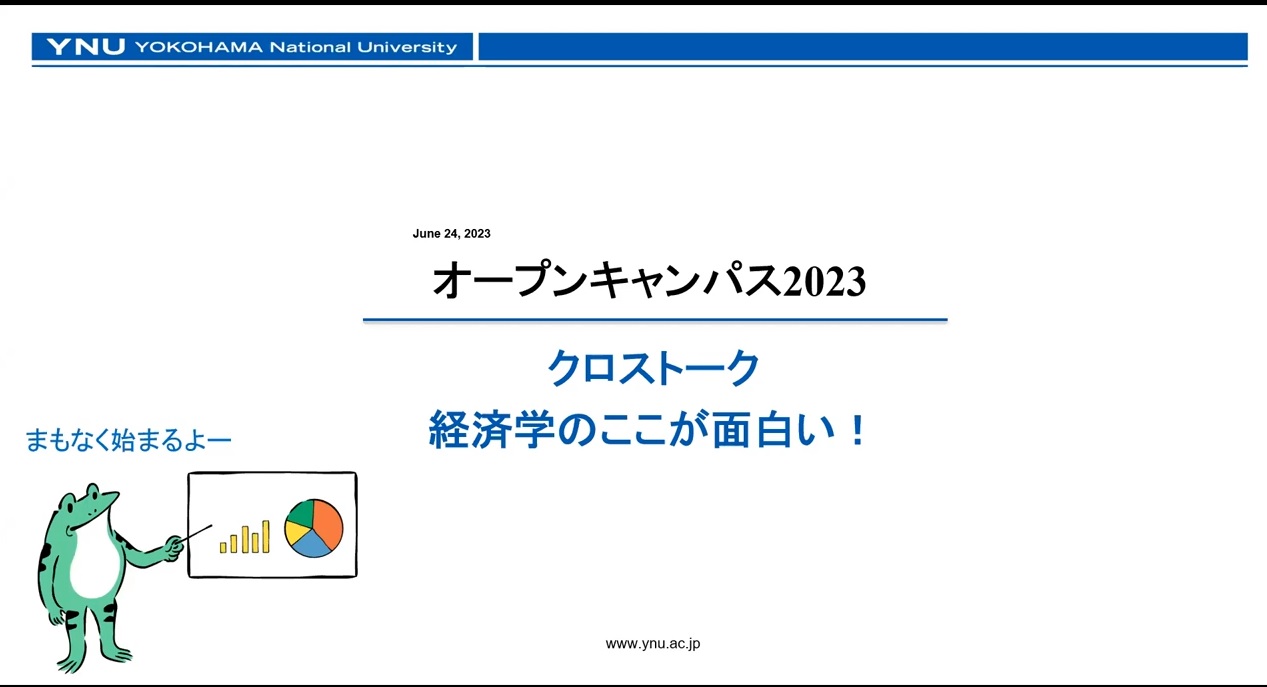 YNU YOKOHAMA National University

June 24, 2023

オープンキャンパス2023

クロストーク
経済学のここが面白い！

まもなく始まるよー

www.ynu.ac.jp